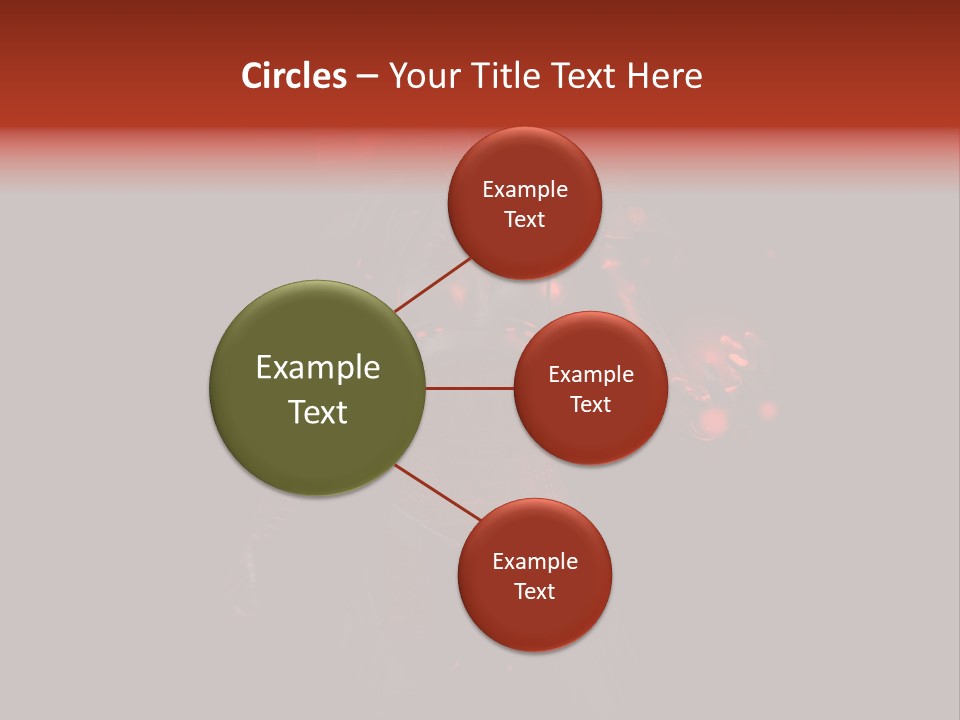 Circles – Your Title Text Here

Example Text

Example Text

Example Text

Example Text